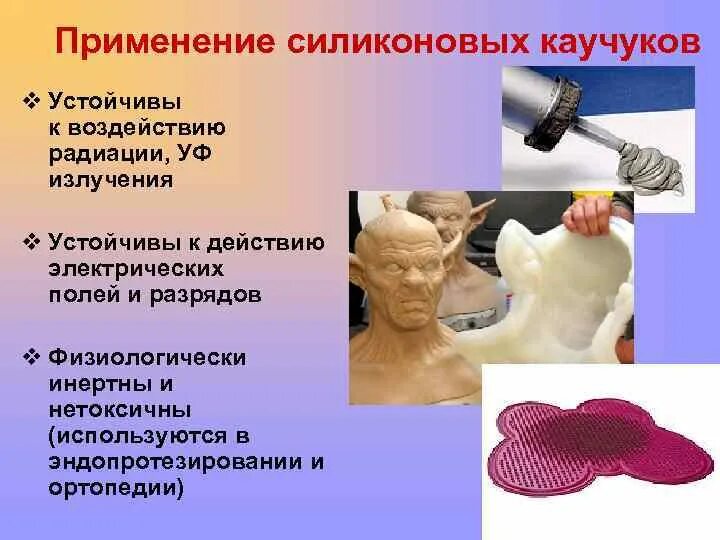 Применение силиконовых каучуков

❖ Устойчивы к воздействию радиации, УФ излучения

❖ Устойчивы к действию электрических полей и разрядов

❖ Физиологически инертны и нетоксичны (используются в эндопротезировании и ортопедии)